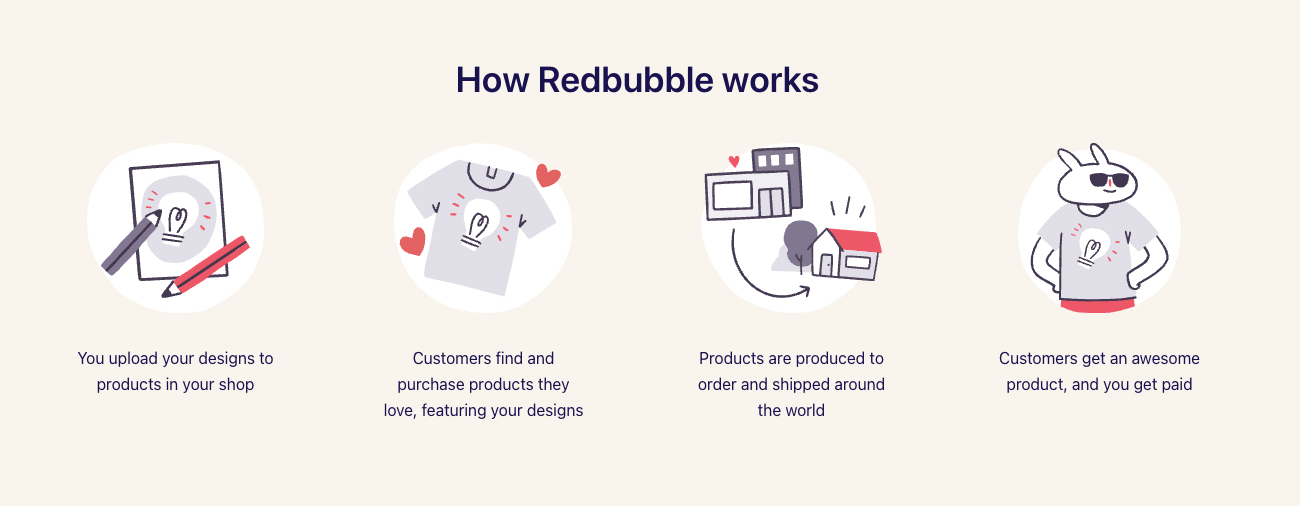 How Redbubble works

You upload your designs to products in your shop

Customers find and purchase products they love, featuring your designs

Products are produced to order and shipped around the world

Customers get an awesome product, and you get paid